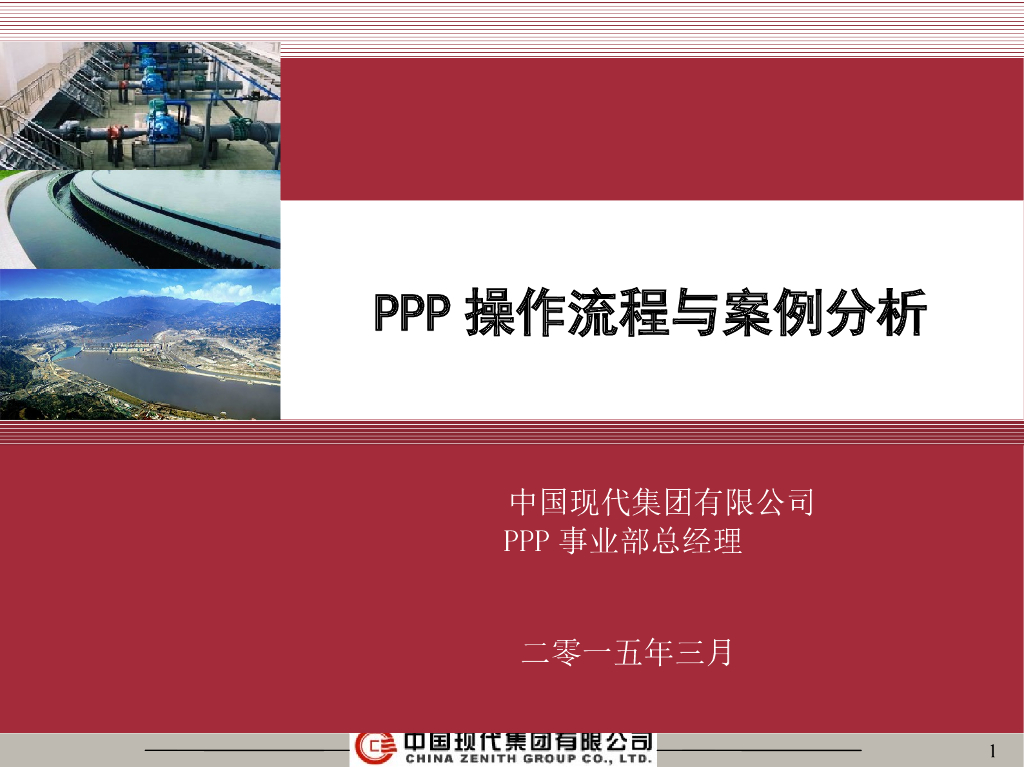 PPP 操作流程与案例分析

中国现代集团有限公司
PPP 事业部总经理

二零一五年三月

中国现代集团有限公司
CHINA ZENITH GROUP CO., LTD.

1